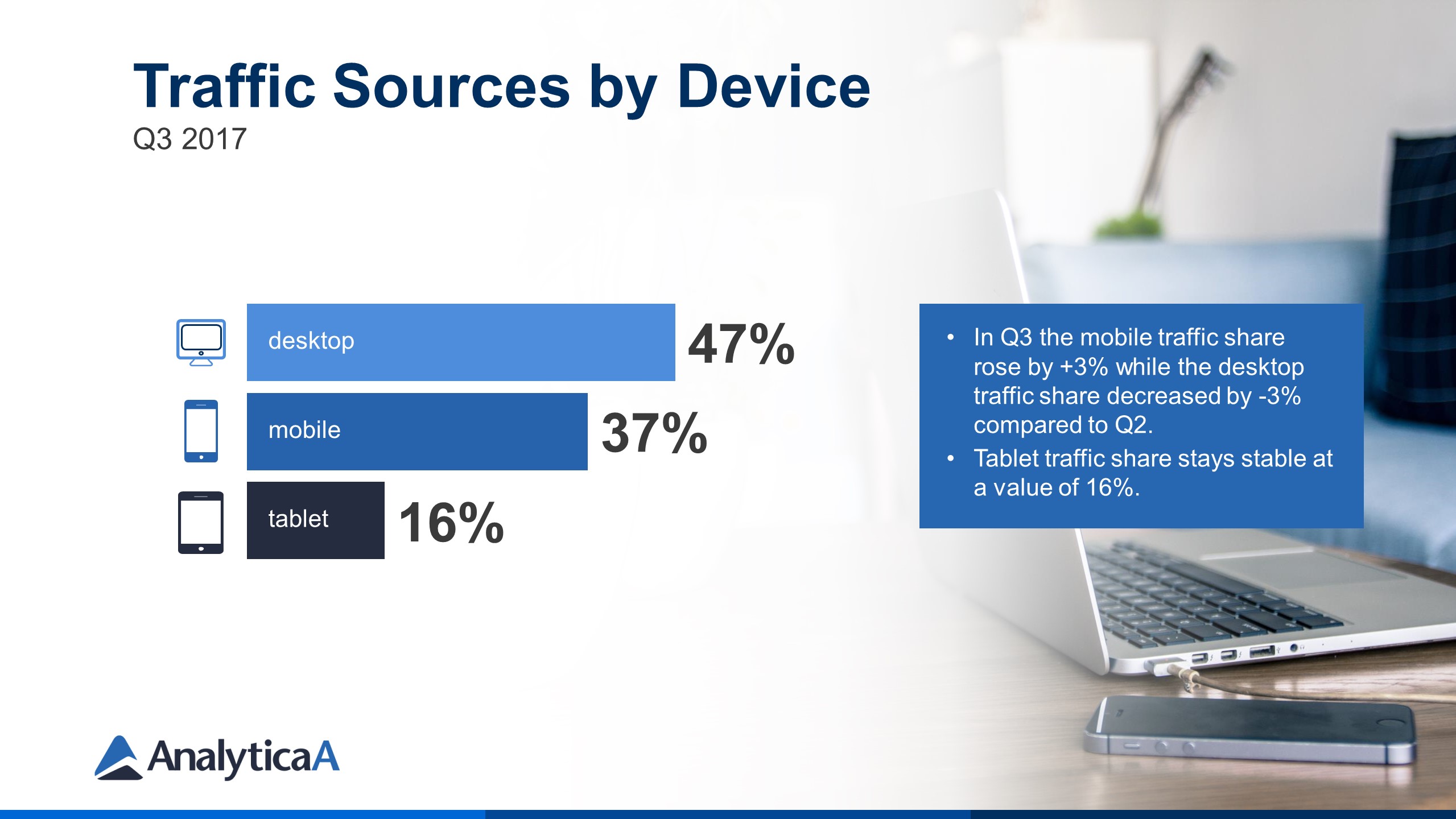 Traffic Sources by Device
Q3 2017

desktop 47%
mobile 37%
tablet 16%

• In Q3 the mobile traffic share rose by +3% while the desktop traffic share decreased by -3% compared to Q2.
• Tablet traffic share stays stable at a value of 16%.

AnalyticaA